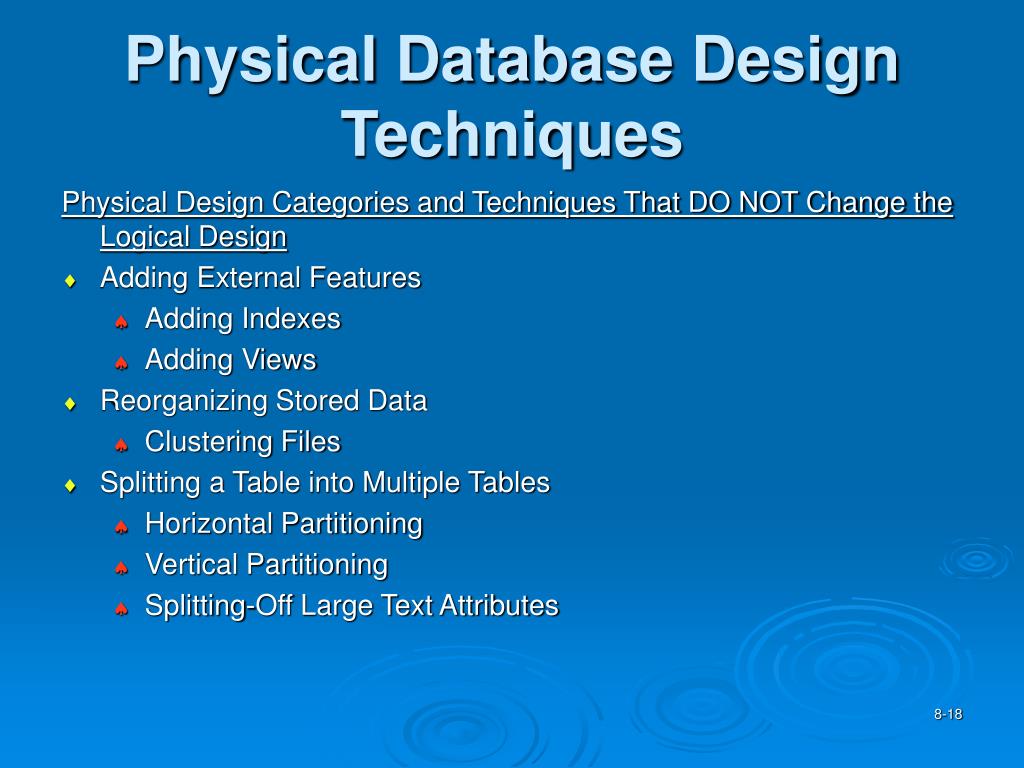 Physical Database Design Techniques

Physical Design Categories and Techniques That DO NOT Change the Logical Design

♦ Adding External Features
  ♠ Adding Indexes
  ♠ Adding Views
♦ Reorganizing Stored Data
  ♠ Clustering Files
♦ Splitting a Table into Multiple Tables
  ♠ Horizontal Partitioning
  ♠ Vertical Partitioning
  ♠ Splitting-Off Large Text Attributes

8-18